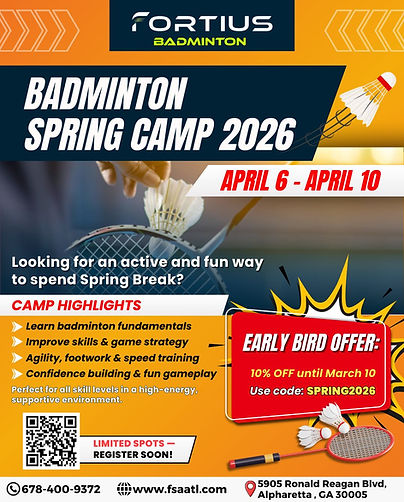 FORTIUS
BADMINTON

BADMINTON SPRING CAMP 2026

APRIL 6 - APRIL 10

Looking for an active and fun way to spend Spring Break?

CAMP HIGHLIGHTS

Learn badminton fundamentals
Improve skills & game strategy
Agility, footwork & speed training
Confidence building & fun gameplay

Perfect for all skill levels in a high-energy, supportive environment.

EARLY BIRD OFFER:
10% OFF until March 10
Use code: SPRING2026

LIMITED SPOTS — REGISTER SOON!

678-400-9372
www.fsaatl.com
5905 Ronald Reagan Blvd, Alpharetta , GA 30005